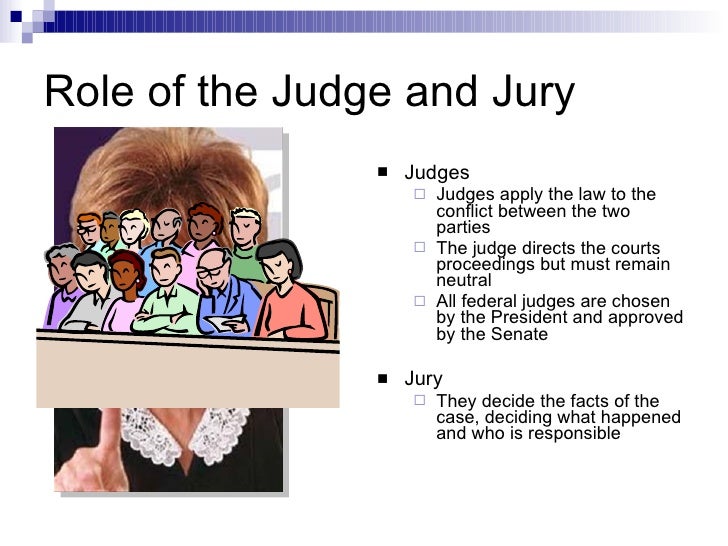 Role of the Judge and Jury

■ Judges
□ Judges apply the law to the conflict between the two parties
□ The judge directs the courts proceedings but must remain neutral
□ All federal judges are chosen by the President and approved by the Senate

■ Jury
□ They decide the facts of the case, deciding what happened and who is responsible